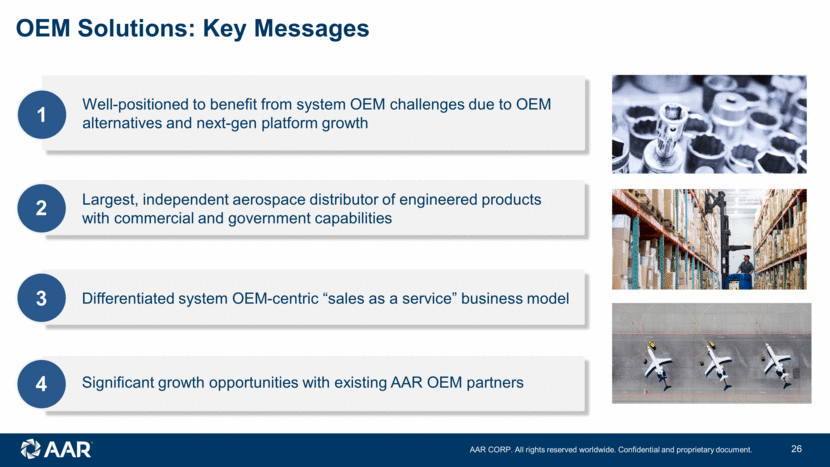 OEM Solutions: Key Messages

1 Well-positioned to benefit from system OEM challenges due to OEM alternatives and next-gen platform growth

2 Largest, independent aerospace distributor of engineered products with commercial and government capabilities

3 Differentiated system OEM-centric “sales as a service” business model

4 Significant growth opportunities with existing AAR OEM partners

AAR

AAR CORP. All rights reserved worldwide. Confidential and proprietary document.

26